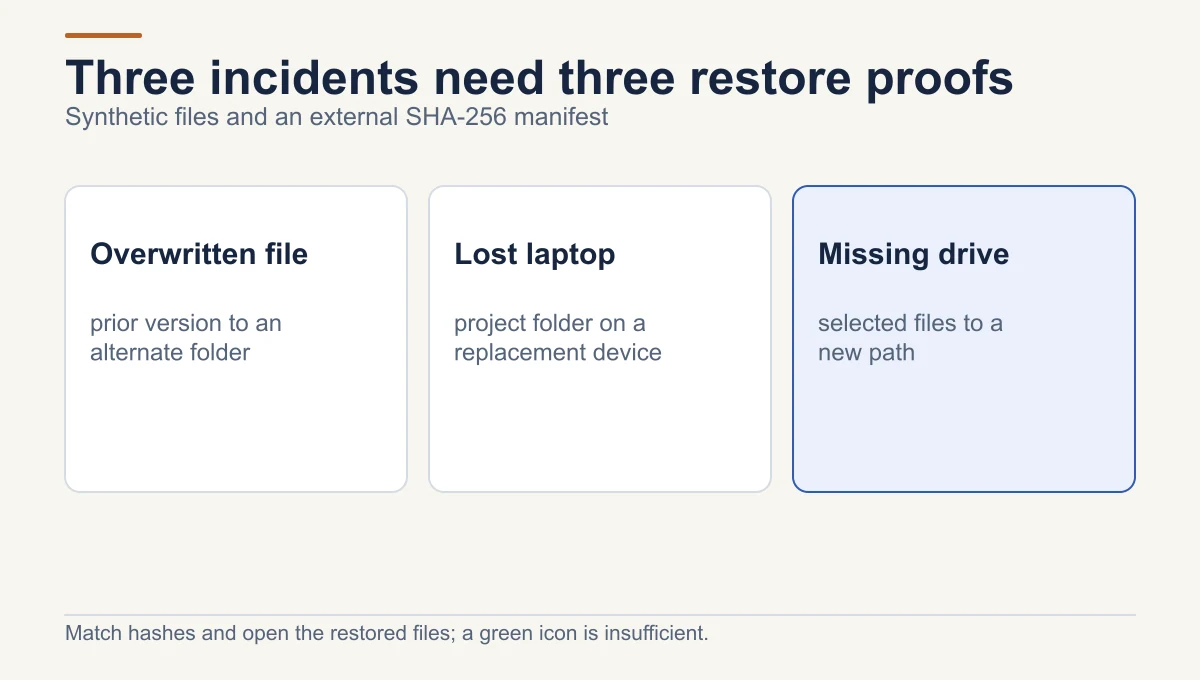 Three incidents need three restore proofs
Synthetic files and an external SHA-256 manifest

Overwritten file

prior version to an alternate folder

Lost laptop

project folder on a replacement device

Missing drive

selected files to a new path

Match hashes and open the restored files; a green icon is insufficient.